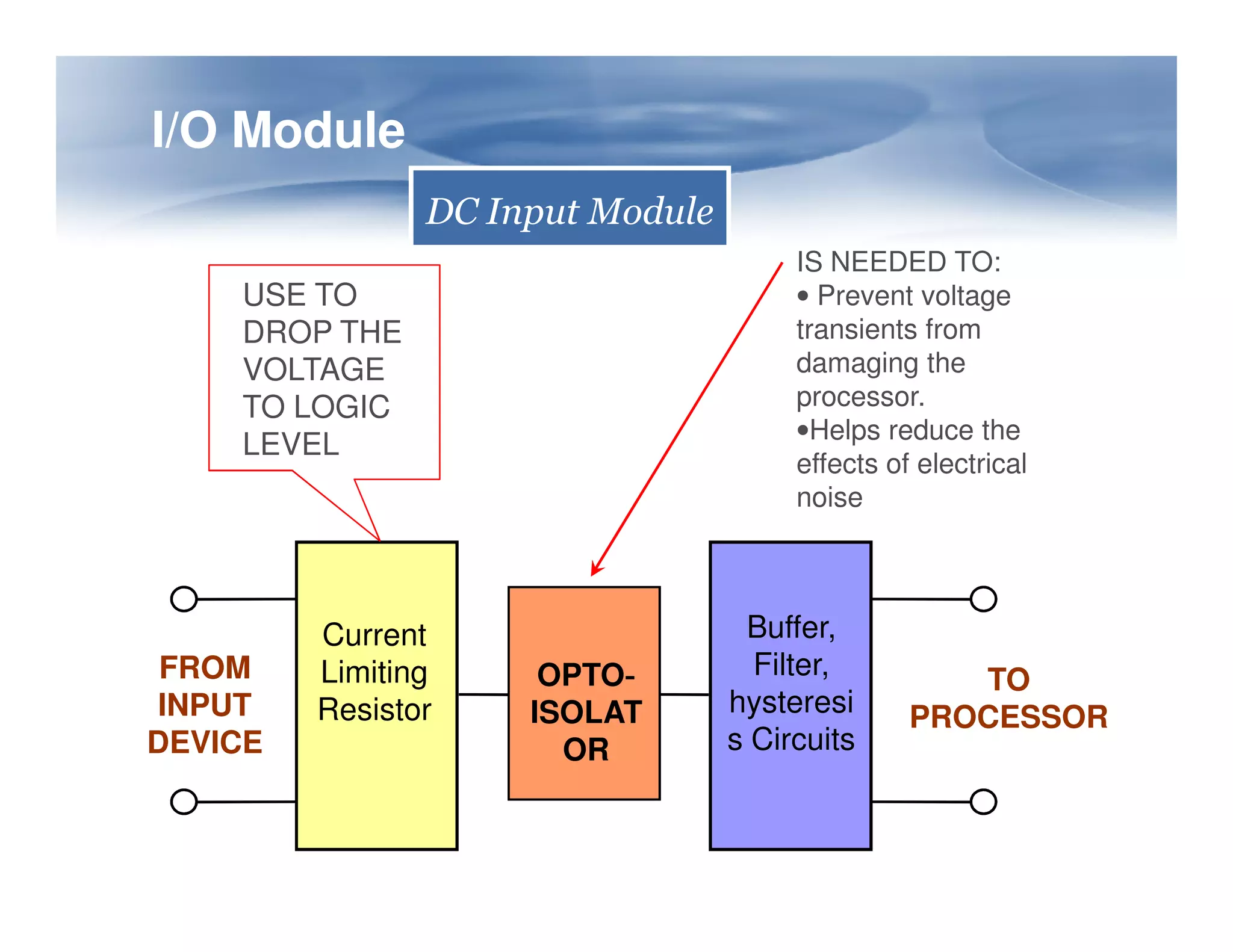 I/O Module

DC Input Module

USE TO DROP THE VOLTAGE TO LOGIC LEVEL

IS NEEDED TO:
• Prevent voltage transients from damaging the processor.
•Helps reduce the effects of electrical noise

FROM INPUT DEVICE

Current Limiting Resistor

OPTO-ISOLAT OR

Buffer, Filter, hysteresi s Circuits

TO PROCESSOR